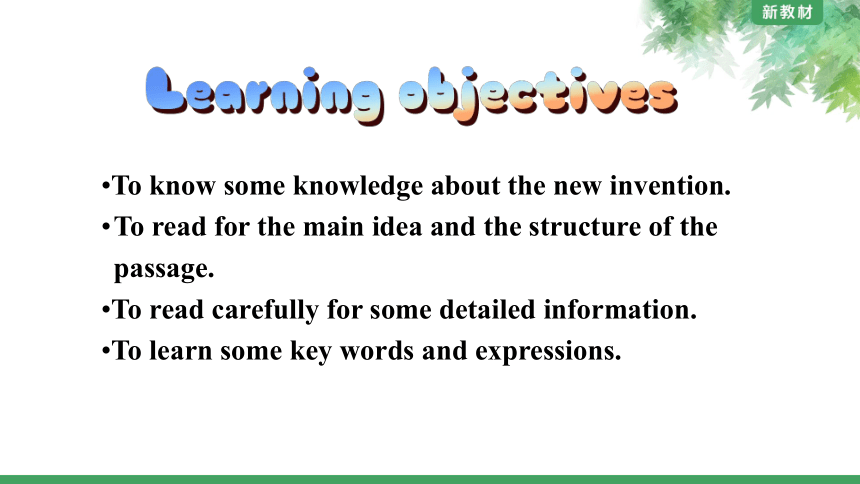 新教材

Learning objectives

•To know some knowledge about the new invention.
•To read for the main idea and the structure of the passage.
•To read carefully for some detailed information.
•To learn some key words and expressions.